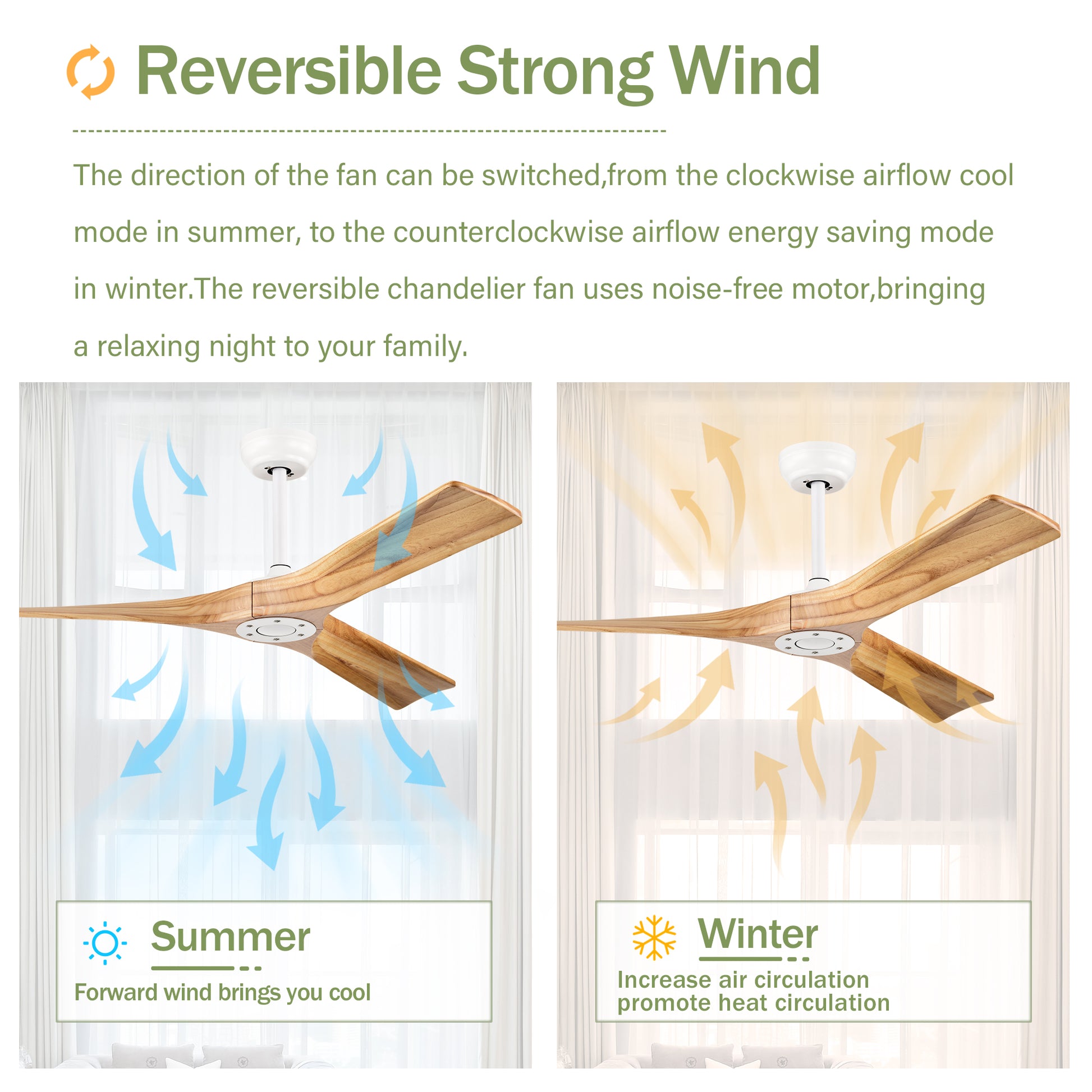 Reversible Strong Wind

The direction of the fan can be switched,from the clockwise airflow cool mode in summer, to the counterclockwise airflow energy saving mode in winter.The reversible chandelier fan uses noise-free motor,bringing a relaxing night to your family.

Summer

Forward wind brings you cool

Winter

Increase air circulation
promote heat circulation